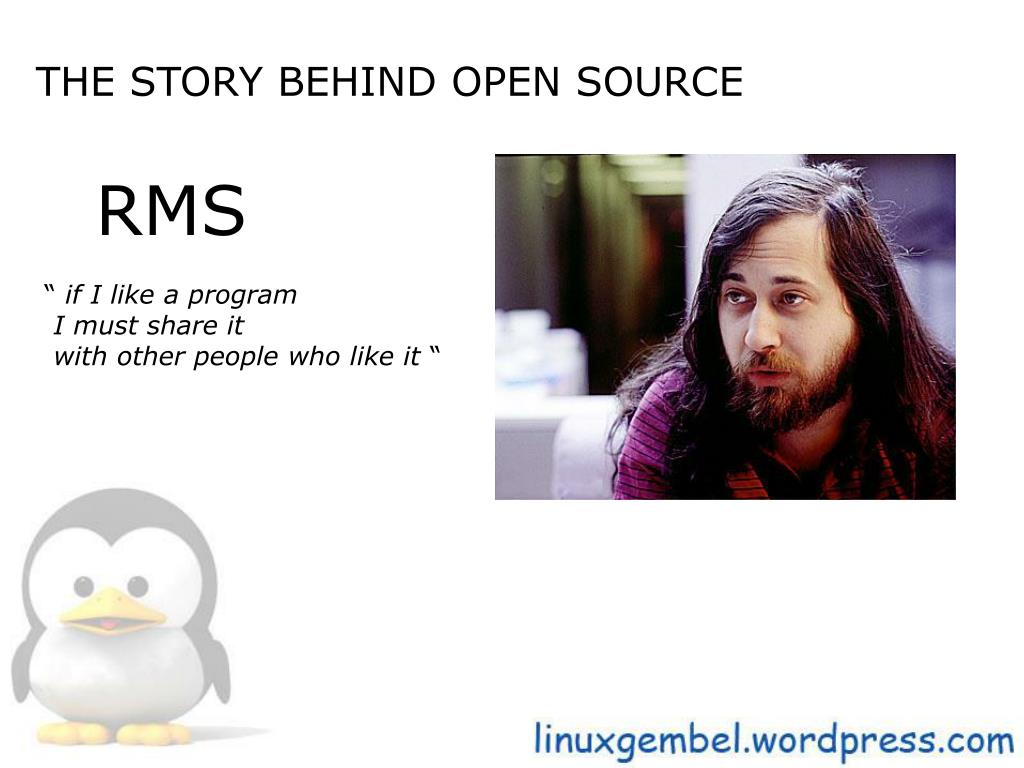 THE STORY BEHIND OPEN SOURCE

RMS

“ if I like a program
I must share it
with other people who like it “

linuxgembel.wordpress.com